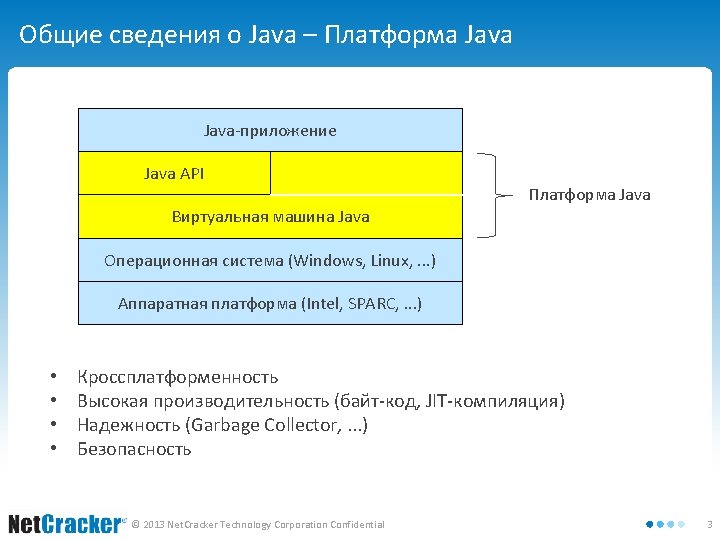 Общие сведения о Java – Платформа Java

Java-приложение

Java API

Виртуальная машина Java

Операционная система (Windows, Linux, ...)

Аппаратная платформа (Intel, SPARC, ...)

Платформа Java

• Кроссплатформенность
• Высокая производительность (байт-код, JIT-компиляция)
• Надежность (Garbage Collector, ...)
• Безопасность

NetCracker © 2013 NetCracker Technology Corporation Confidential

3